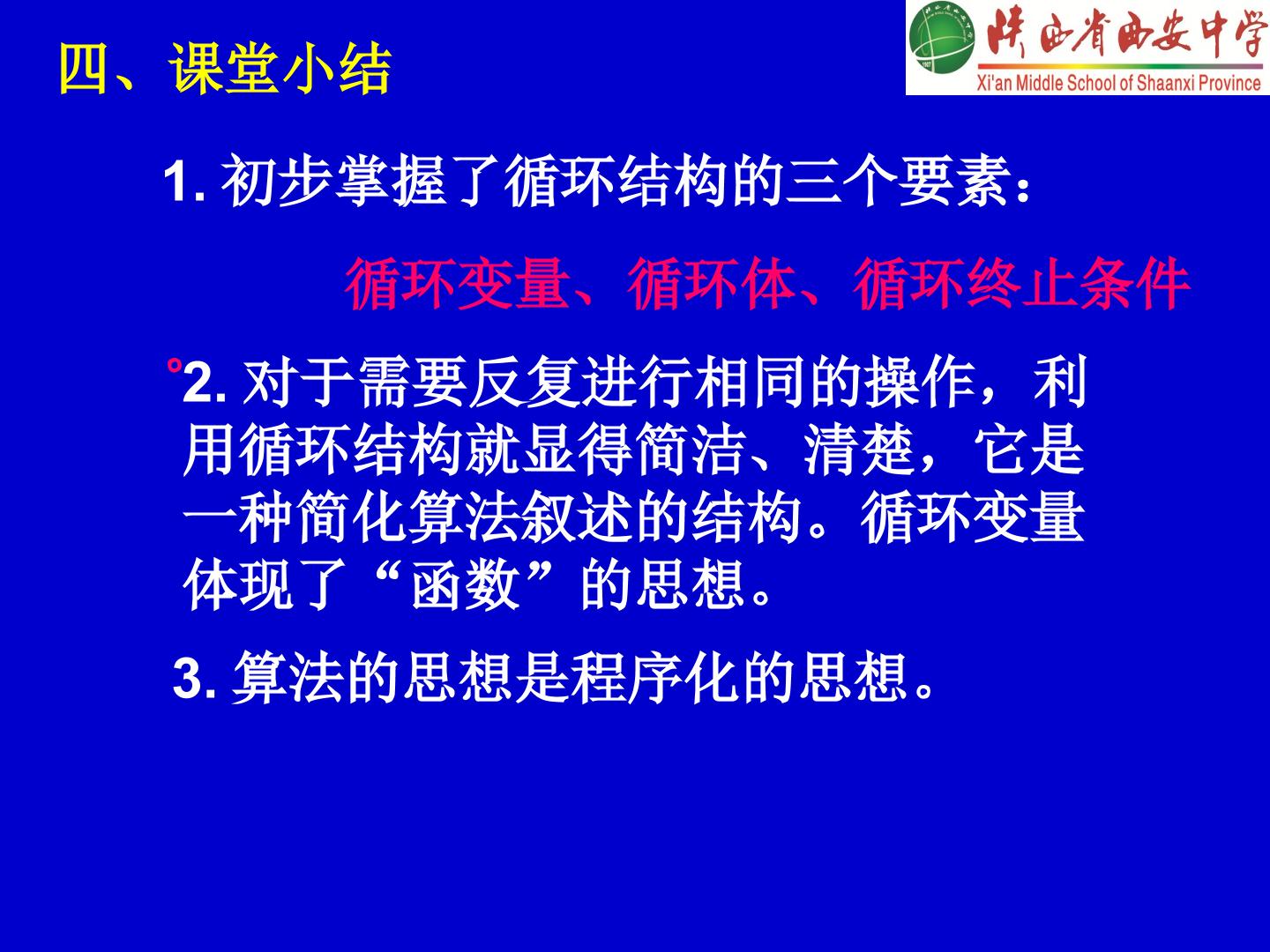 四、课堂小结

陕西省西安中学
Xi'an Middle School of Shaanxi Province

1. 初步掌握了循环结构的三个要素：

循环变量、循环体、循环终止条件

。2. 对于需要反复进行相同的操作，利用循环结构就显得简洁、清楚，它是一种简化算法叙述的结构。循环变量体现了“函数”的思想。

3. 算法的思想是程序化的思想。